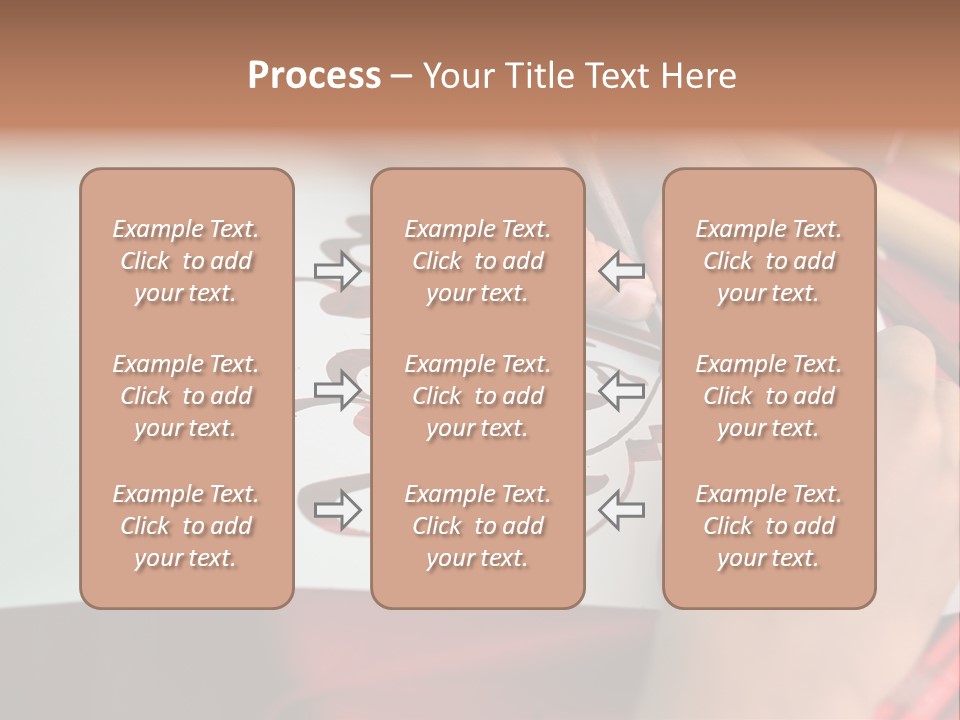 Process – Your Title Text Here

Example Text. Click to add your text.

Example Text. Click to add your text.

Example Text. Click to add your text.

Example Text. Click to add your text.

Example Text. Click to add your text.

Example Text. Click to add your text.

Example Text. Click to add your text.

Example Text. Click to add your text.

Example Text. Click to add your text.